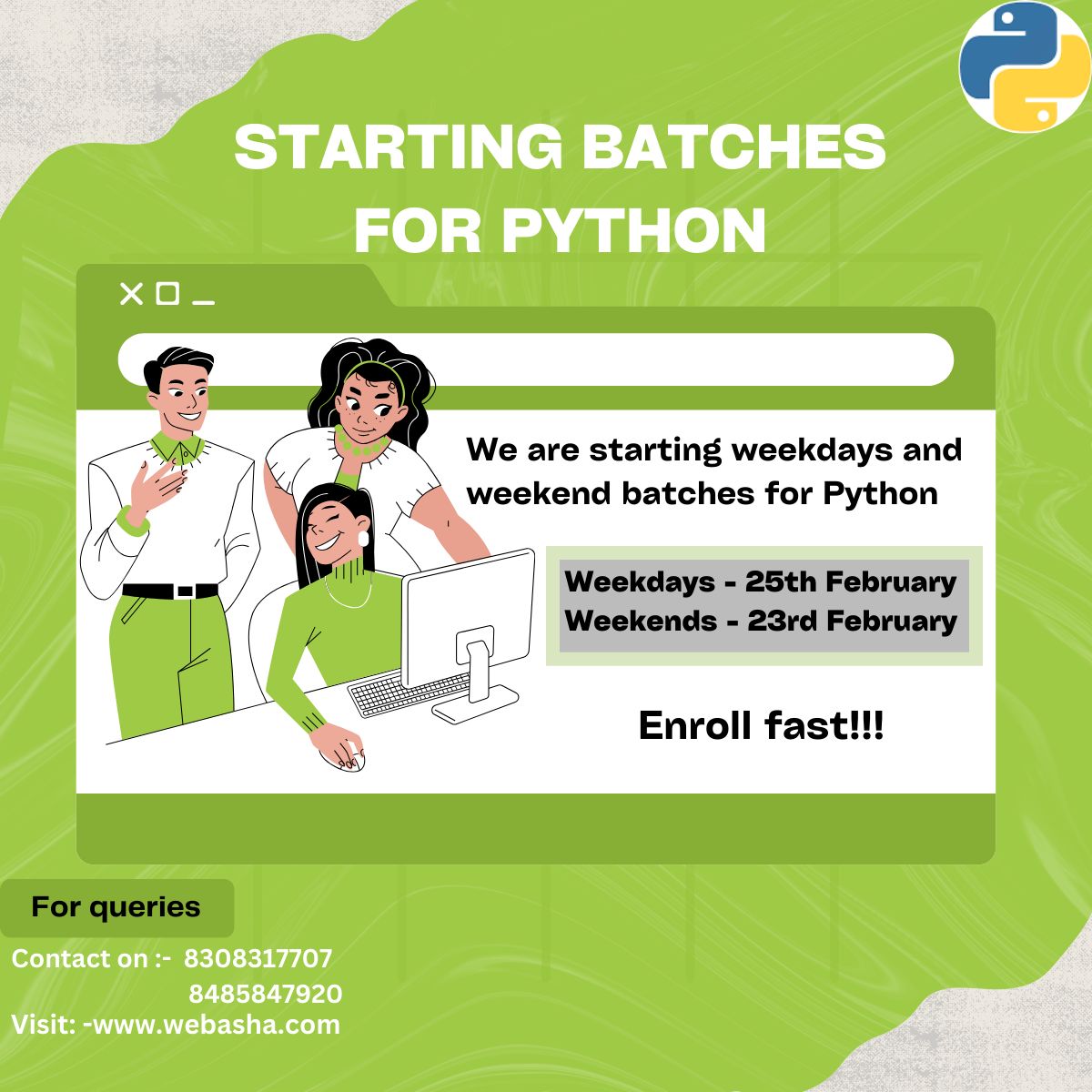 STARTING BATCHES FOR PYTHON

We are starting weekdays and weekend batches for Python

Weekdays - 25th February
Weekends - 23rd February

Enroll fast!!!

For queries

Contact on :- 8308317707
8485847920
Visit: -www.webasha.com